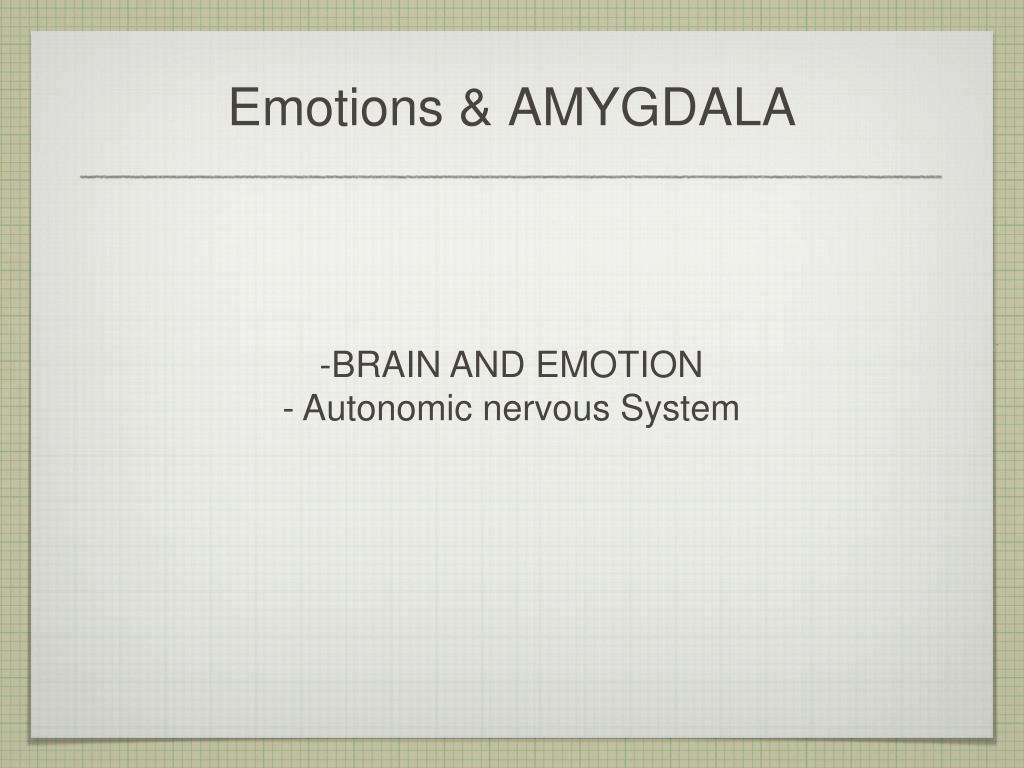 Emotions & AMYGDALA

-BRAIN AND EMOTION
- Autonomic nervous System